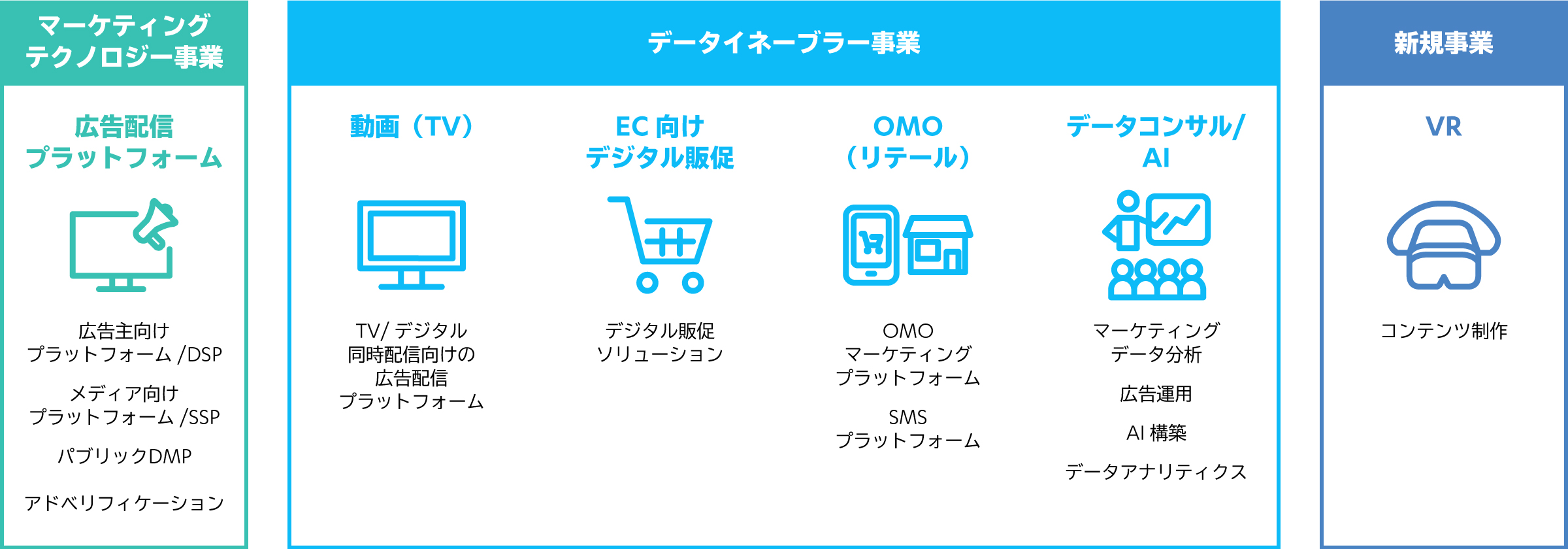 マーケティング
テクノロジー事業

広告配信
プラットフォーム

広告主向け
プラットフォーム /DSP

メディア向け
プラットフォーム /SSP

パブリックDMP

アドベリフィケーション

データイネーブラー事業

動画（TV）

TV/ デジタル
同時配信向けの
広告配信
プラットフォーム

EC 向け
デジタル販促

デジタル販促
ソリューション

OMO
（リテール）

OMO
マーケティング
プラットフォーム

SMS
プラットフォーム

データコンサル/
AI

マーケティング
データ分析

広告運用

AI 構築

データアナリティクス

新規事業

VR

コンテンツ制作